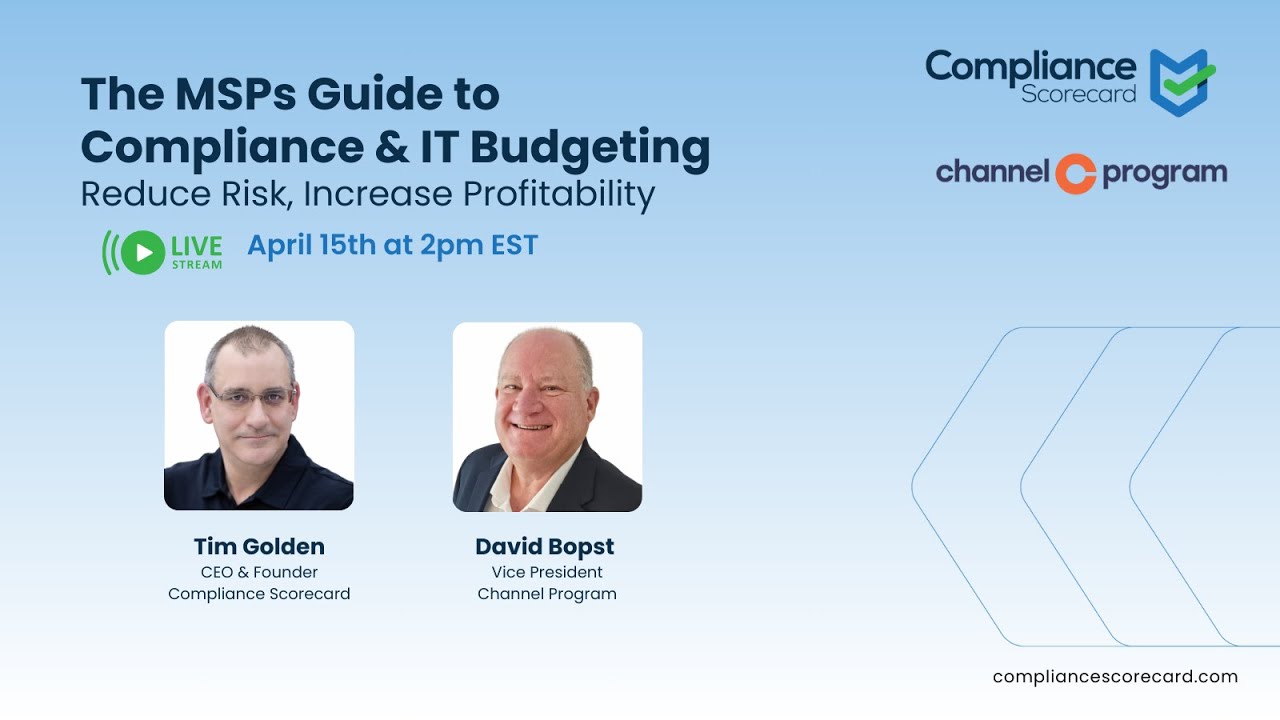 The MSPs Guide to Compliance & IT Budgeting
Reduce Risk, Increase Profitability

LIVE STREAM April 15th at 2pm EST

Compliance Scorecard

channel program

Tim Golden
CEO & Founder
Compliance Scorecard

David Bopst
Vice President
Channel Program

compliancescorecard.com